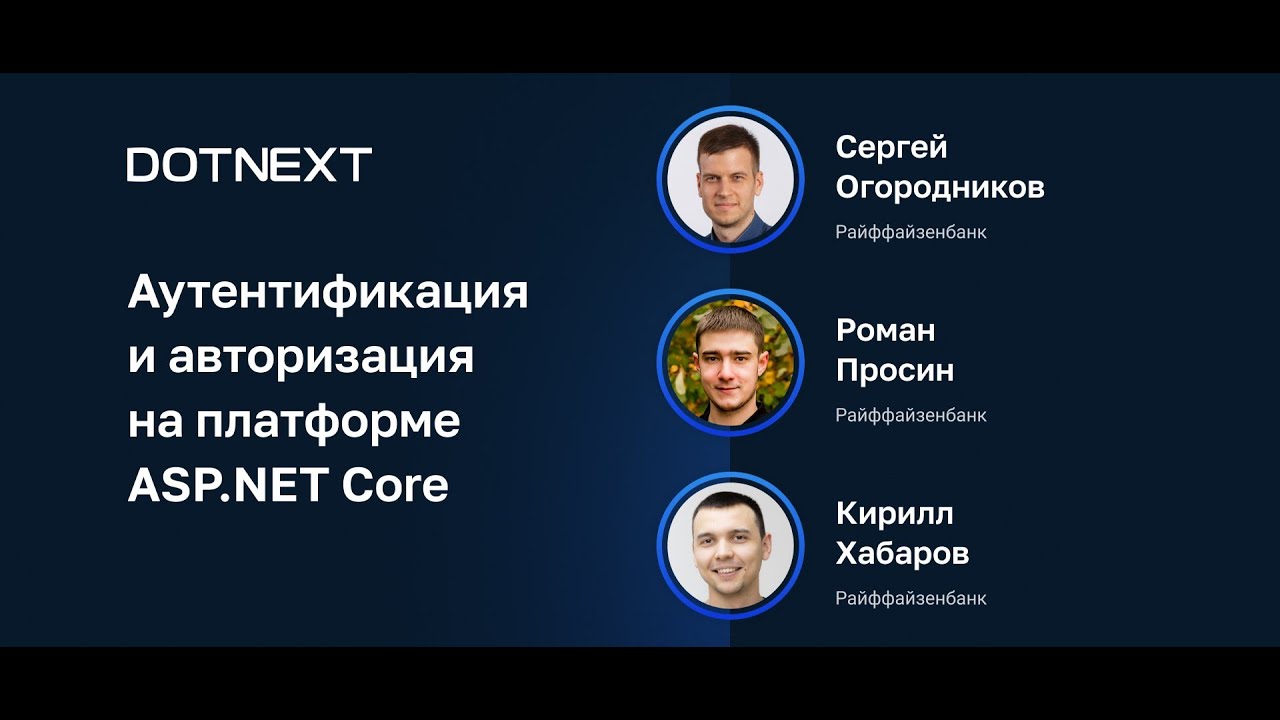 DOTNEXT

Аутентификация и авторизация на платформе ASP.NET Core

Сергей Огородников
Райффайзенбанк

Роман Просин
Райффайзенбанк

Кирилл Хабаров
Райффайзенбанк